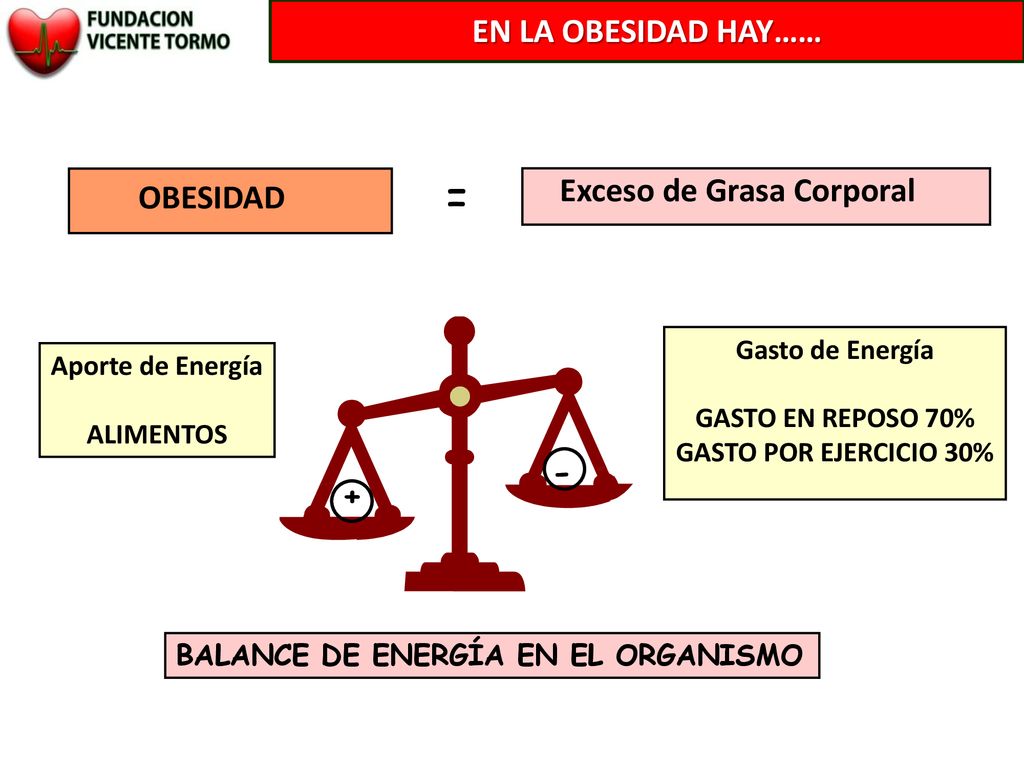 FUNDACION VICENTE TORMO

EN LA OBESIDAD HAY……

OBESIDAD

=

Exceso de Grasa Corporal

Aporte de Energía

ALIMENTOS

+

-

Gasto de Energía

GASTO EN REPOSO 70%
GASTO POR EJERCICIO 30%

BALANCE DE ENERGÍA EN EL ORGANISMO